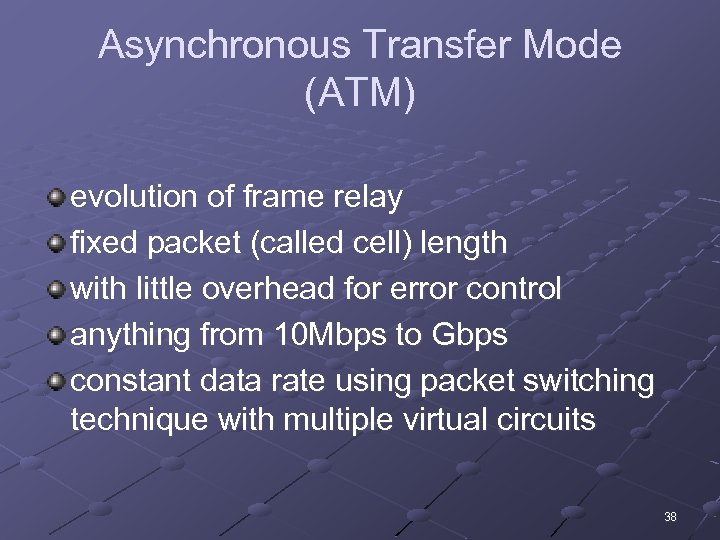 Asynchronous Transfer Mode (ATM)

evolution of frame relay

fixed packet (called cell) length

with little overhead for error control

anything from 10Mbps to Gbps

constant data rate using packet switching technique with multiple virtual circuits

38